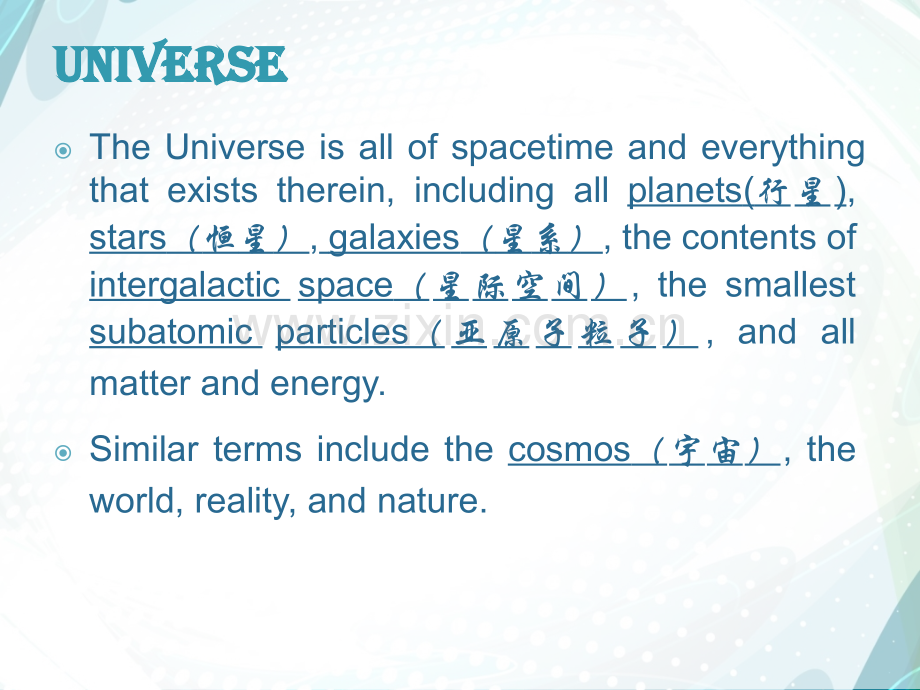 UNIVERSE

The Universe is all of spacetime and everything that exists therein, including all planets(行星), stars（恒星）, galaxies（星系）, the contents of intergalactic space（星际空间）, the smallest subatomic particles（亚原子粒子）, and all matter and energy.

Similar terms include the cosmos（宇宙）, the world, reality, and nature.

www.zixin.com.cn